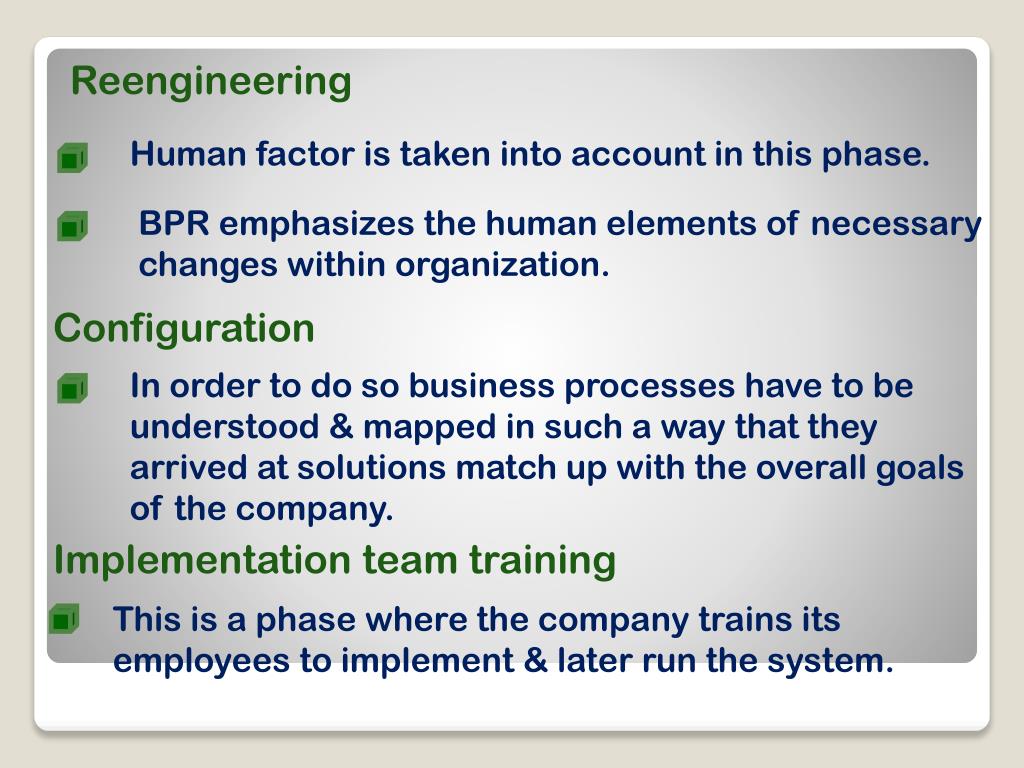 Reengineering

Human factor is taken into account in this phase.

BPR emphasizes the human elements of necessary changes within organization.

Configuration

In order to do so business processes have to be understood & mapped in such a way that they arrived at solutions match up with the overall goals of the company.

Implementation team training

This is a phase where the company trains its employees to implement & later run the system.